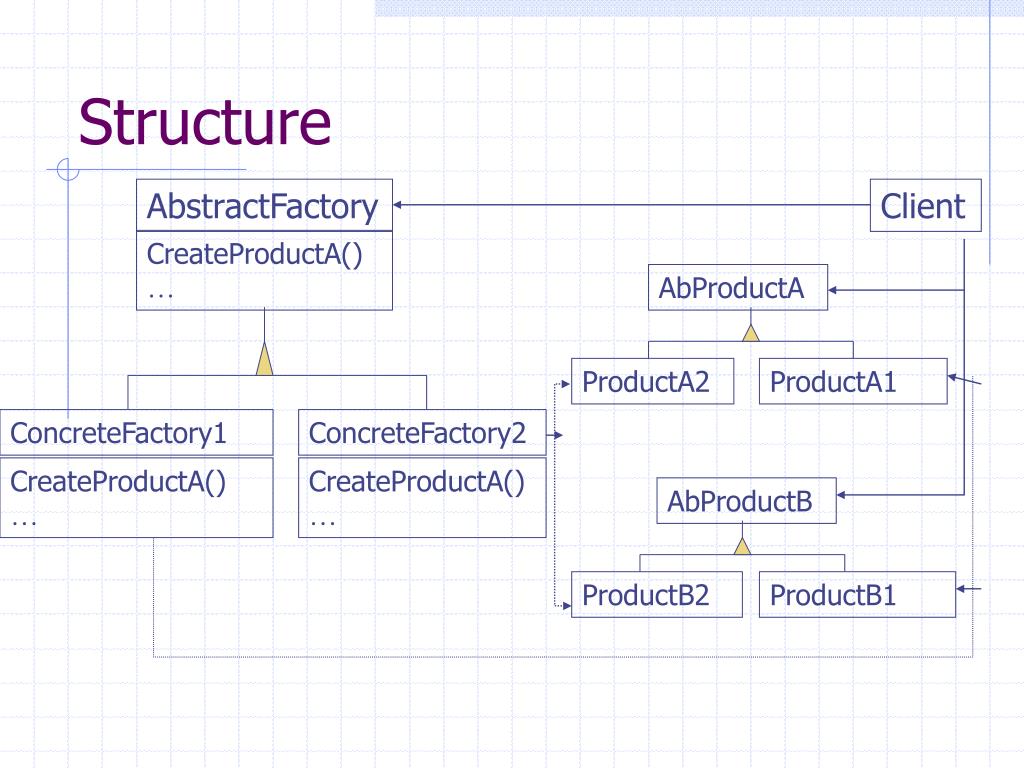 Structure

AbstractFactory

CreateProductA()
…

Client

AbProductA

ProductA2

ProductA1

ConcreteFactory1

CreateProductA()
…

ConcreteFactory2

CreateProductA()
…

AbProductB

ProductB2

ProductB1